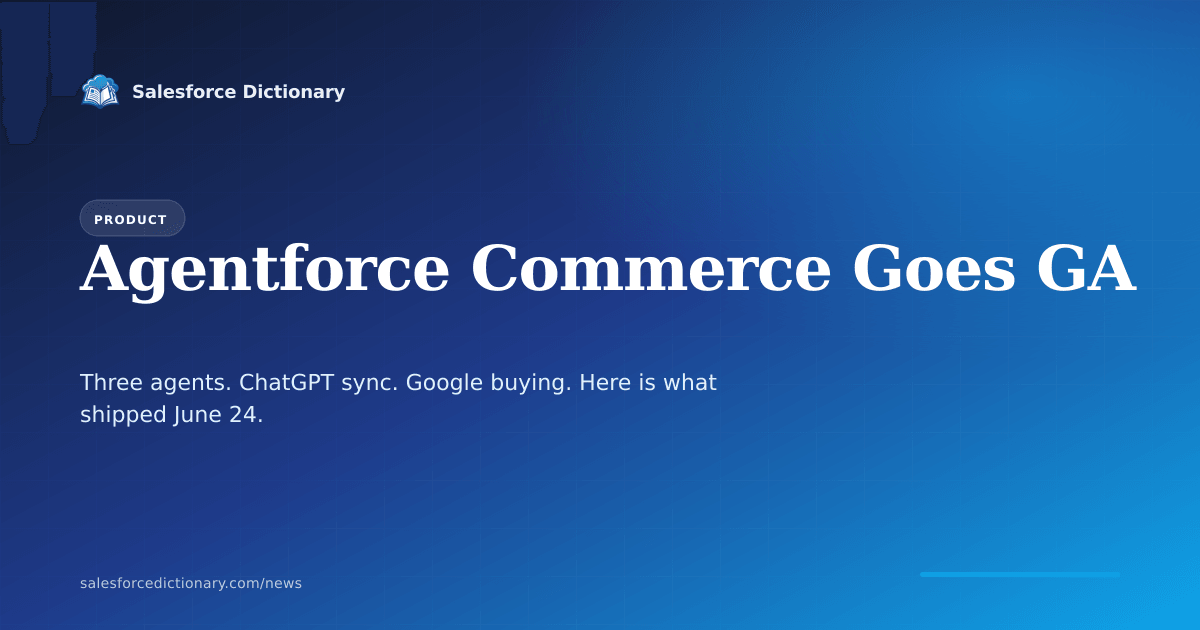 Salesforce Dictionary

PRODUCT

Agentforce Commerce Goes GA

Three agents. ChatGPT sync. Google buying. Here is what shipped June 24.

salesforcedictionary.com/news